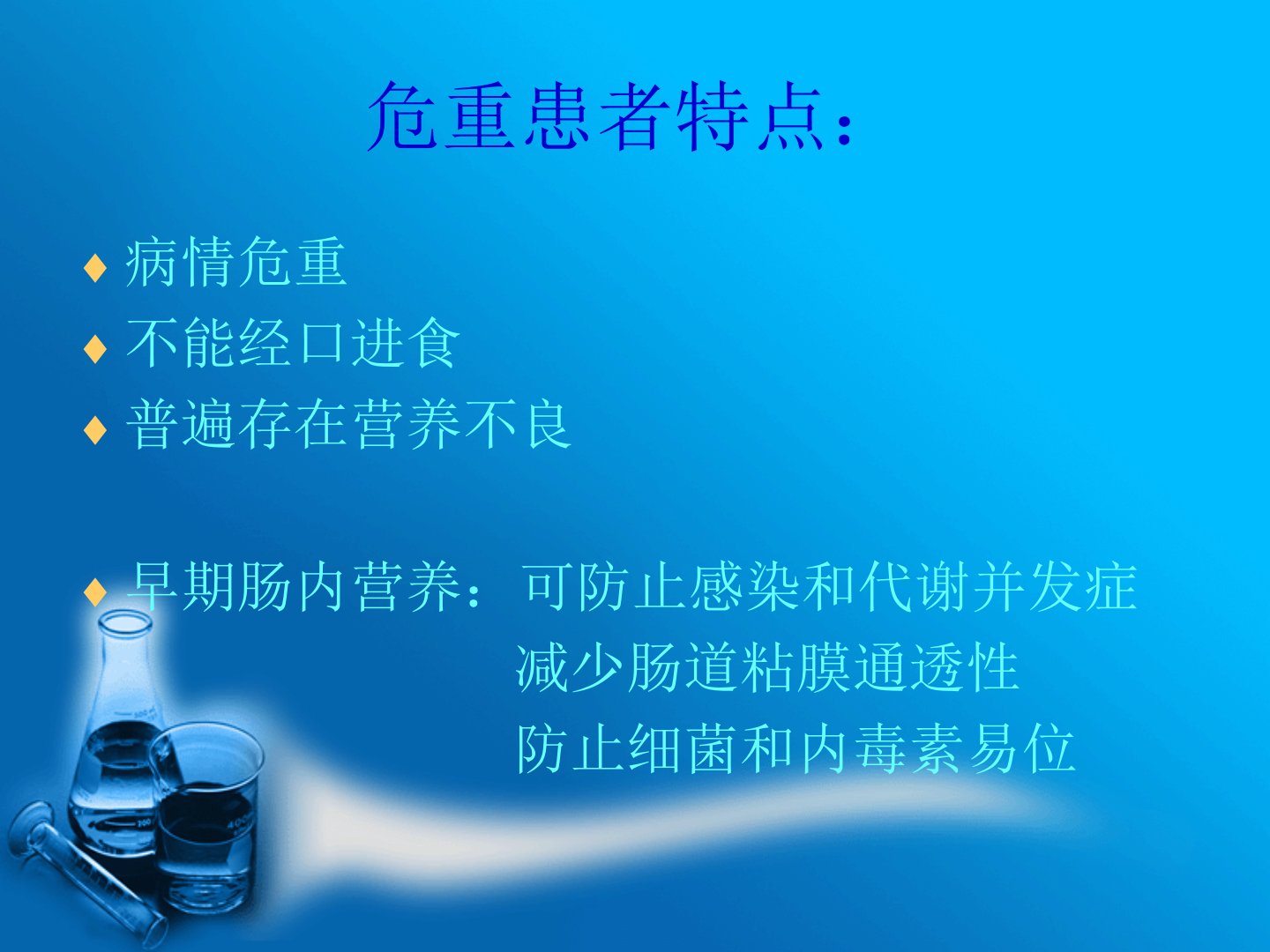 危重患者特点：

♦ 病情危重
♦ 不能经口进食
♦ 普遍存在营养不良

♦ 早期肠内营养：可防止感染和代谢并发症
减少肠道粘膜通透性
防止细菌和内毒素易位